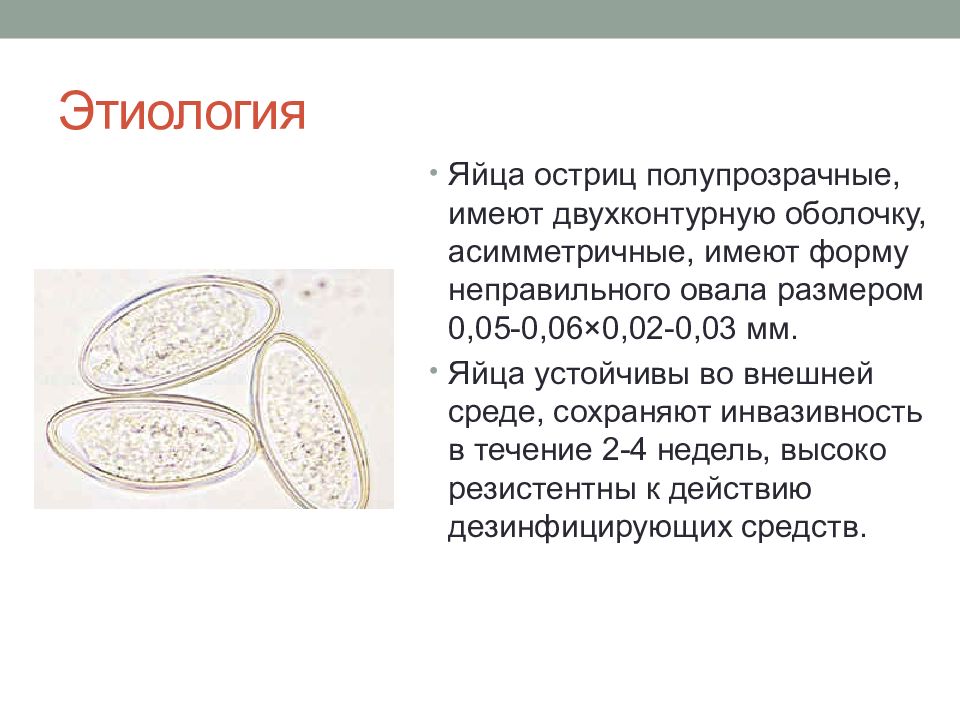 Этиология

• Яйца остриц полупрозрачные, имеют двухконтурную оболочку, асимметричные, имеют форму неправильного овала размером 0,05-0,06×0,02-0,03 мм.

• Яйца устойчивы во внешней среде, сохраняют инвазивность в течение 2-4 недель, высоко резистентны к действию дезинфицирующих средств.